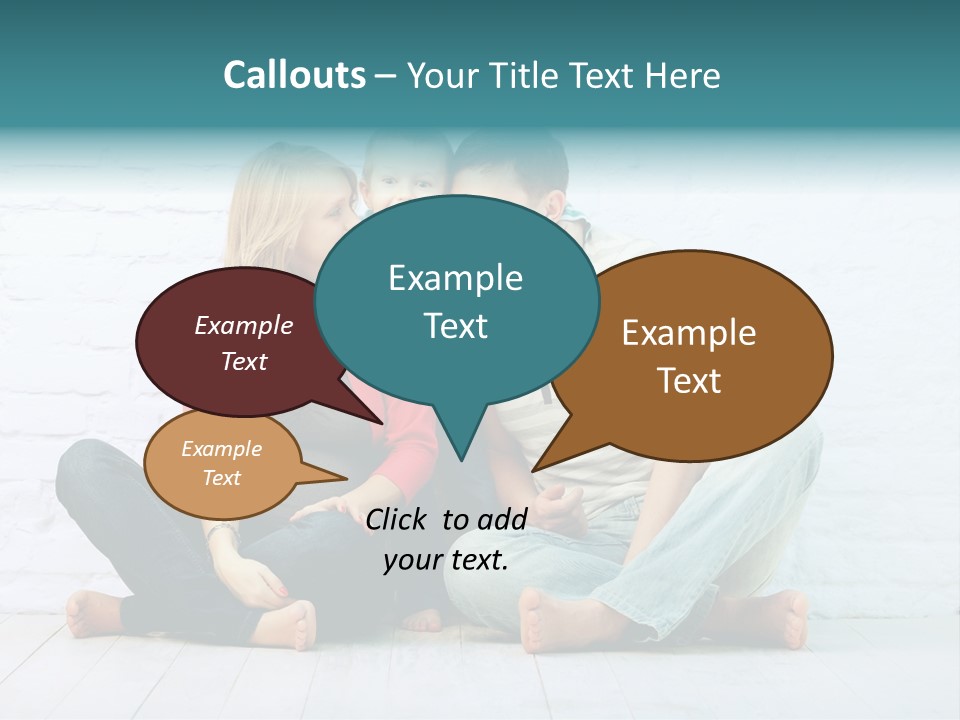 Callouts – Your Title Text Here

Example Text

Example Text

Example Text

Example Text

Click to add your text.